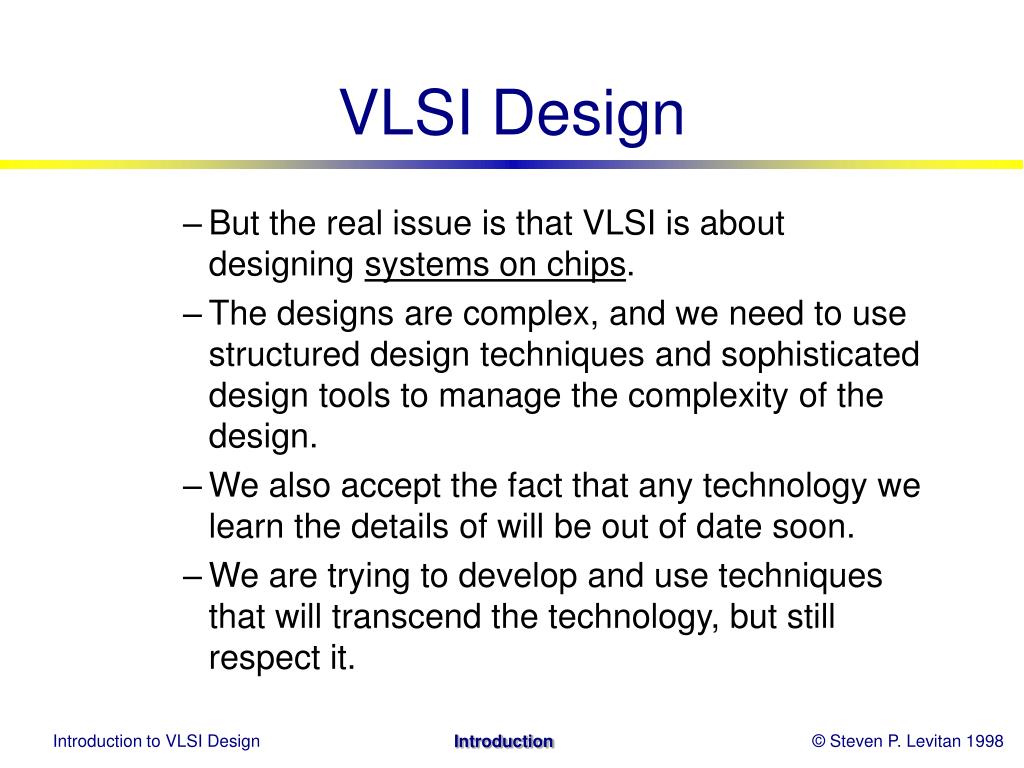 VLSI Design

– But the real issue is that VLSI is about designing systems on chips.

– The designs are complex, and we need to use structured design techniques and sophisticated design tools to manage the complexity of the design.

– We also accept the fact that any technology we learn the details of will be out of date soon.

– We are trying to develop and use techniques that will transcend the technology, but still respect it.

Introduction to VLSI Design

Introduction

© Steven P. Levitan 1998